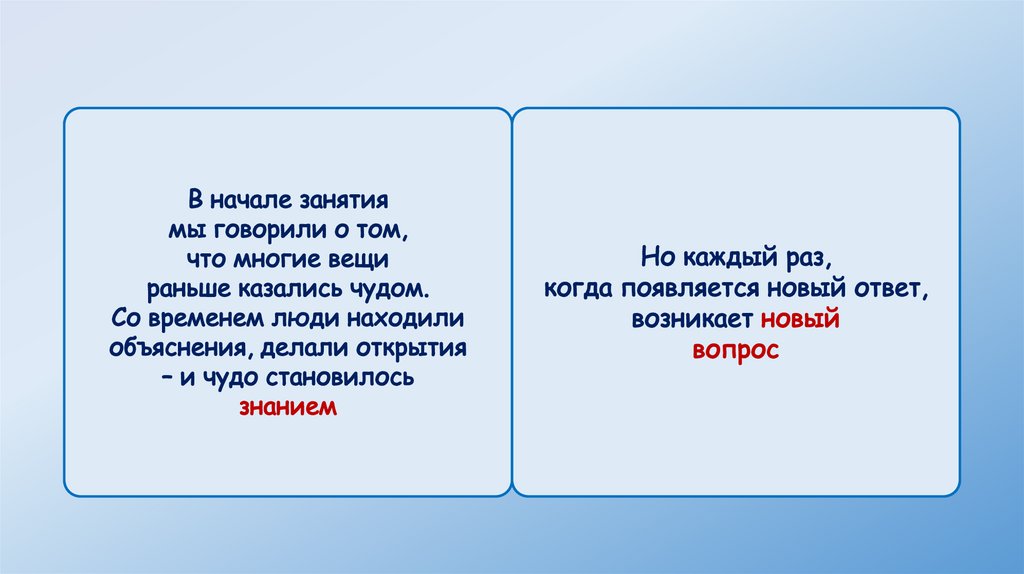 В начале занятия мы говорили о том, что многие вещи раньше казались чудом. Со временем люди находили объяснения, делали открытия – и чудо становилось знанием

Но каждый раз, когда появляется новый ответ, возникает новый вопрос